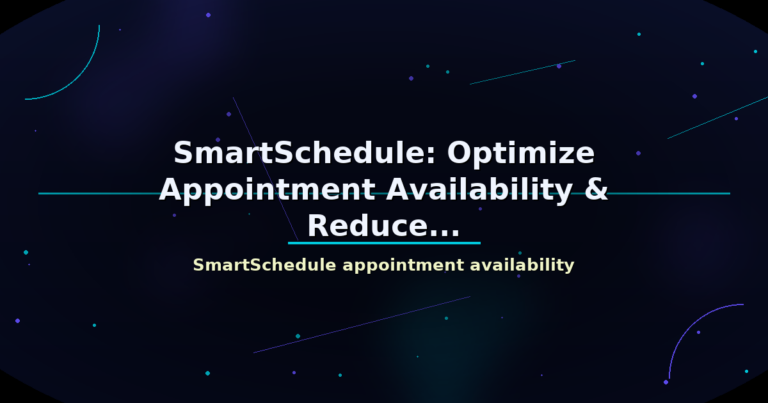 SmartSchedule: Optimize Appointment Availability & Reduce...

SmartSchedule appointment availability